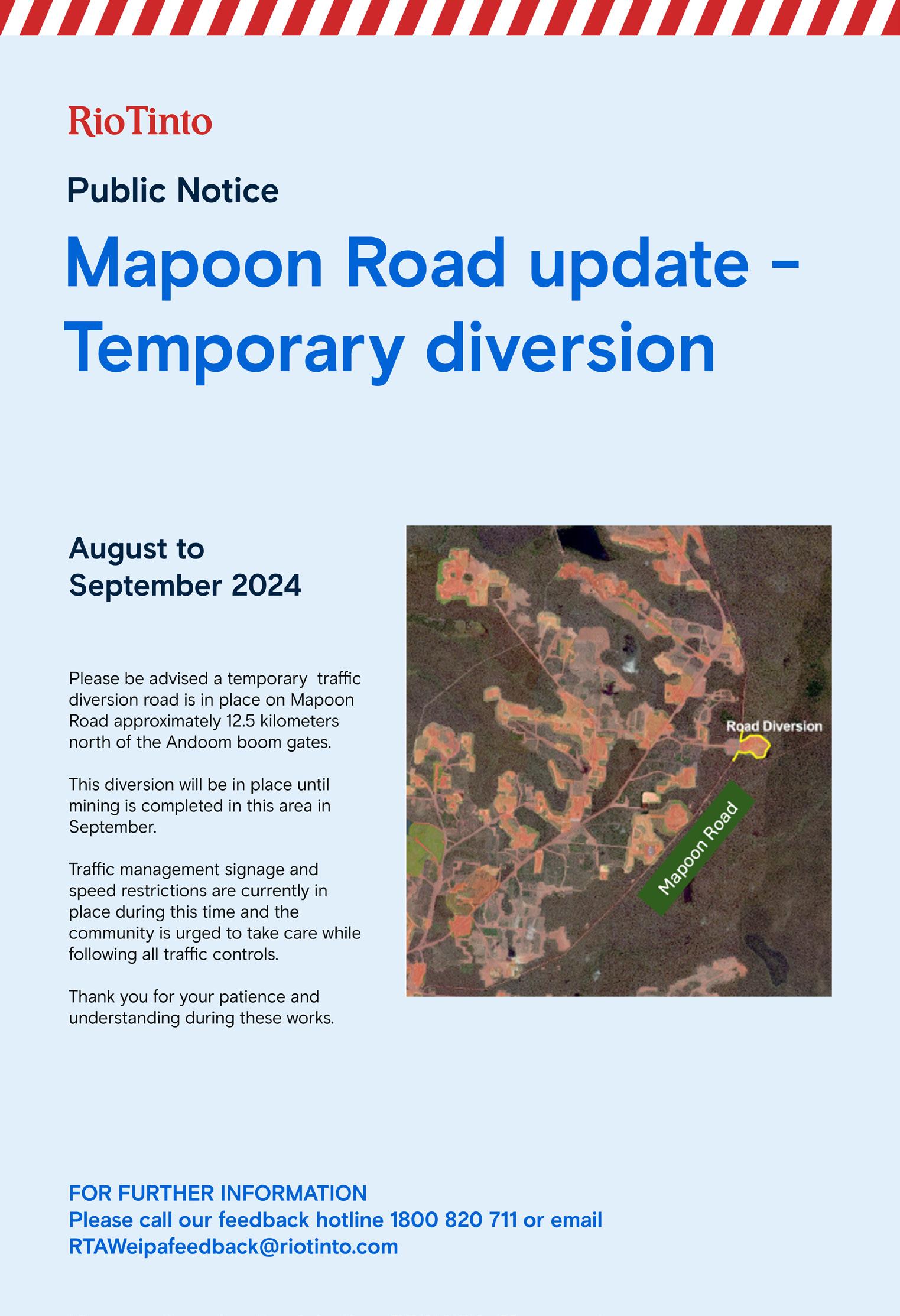 RioTinto

Public Notice

Mapoon Road update – Temporary diversion

August to September 2024

Please be advised a temporary traffic diversion road is in place on Mapoon Road approximately 12.5 kilometers north of the Andoom boom gates.

This diversion will be in place until mining is completed in this area in September.

Traffic management signage and speed restrictions are currently in place during this time and the community is urged to take care while following all traffic controls.

Thank you for your patience and understanding during these works.

Road Diversion

Mapoon Road

FOR FURTHER INFORMATION
Please call our feedback hotline 1800 820 711 or email RTAWeipafeedback@riotinto.com